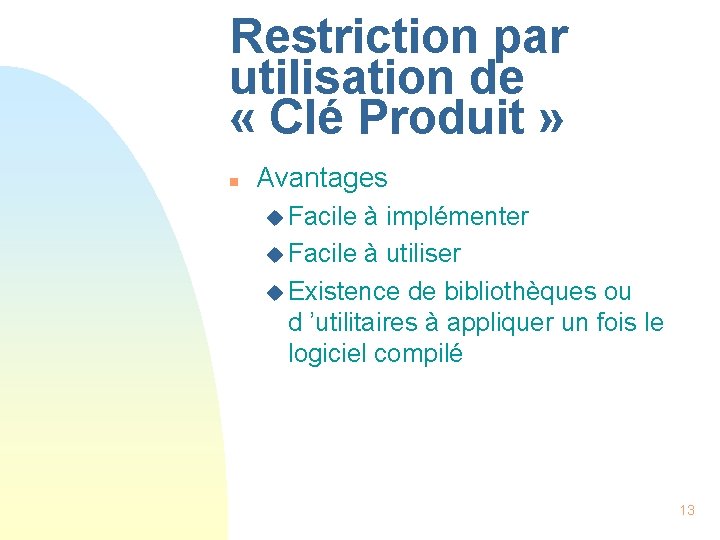 Restriction par utilisation de « Clé Produit »

Avantages

Facile à implémenter

Facile à utiliser

Existence de bibliothèques ou d ’utilitaires à appliquer un fois le logiciel compilé

13